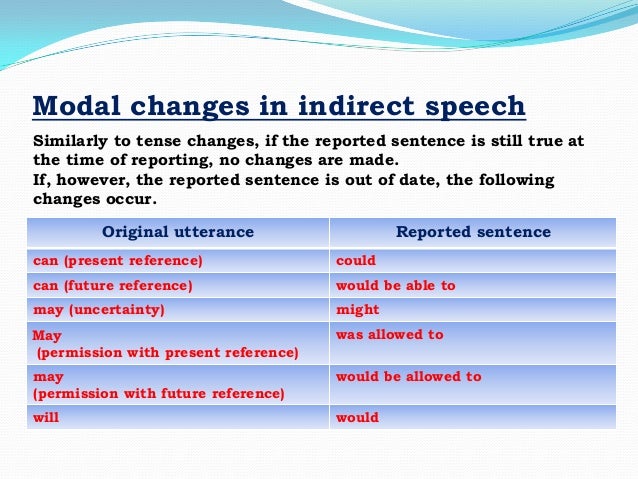 Modal changes in indirect speech

Similarly to tense changes, if the reported sentence is still true at the time of reporting, no changes are made.
If, however, the reported sentence is out of date, the following changes occur.

| Original utterance | Reported sentence |
|---|---|
| can (present reference) | could |
| can (future reference) | would be able to |
| may (uncertainty) | might |
| May (permission with present reference) | was allowed to |
| may (permission with future reference) | would be allowed to |
| will | would |